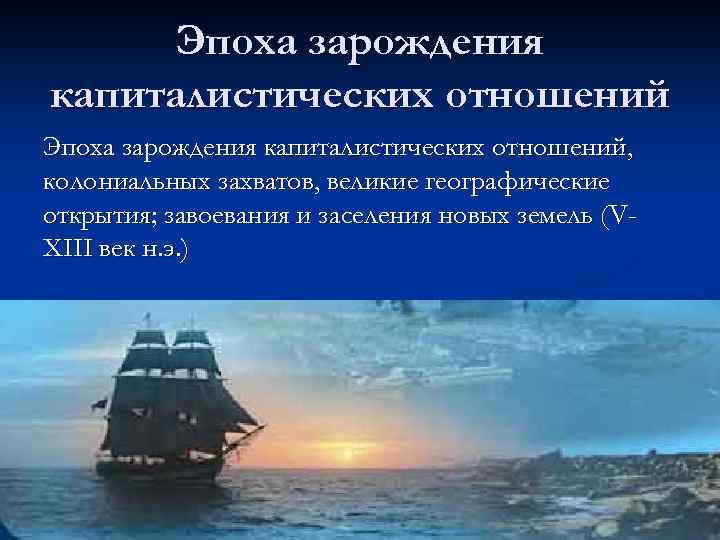 Эпоха зарождения капиталистических отношений

Эпоха зарождения капиталистических отношений, колониальных захватов, великие географические открытия; завоевания и заселения новых земель (V-XIII век н.э.)